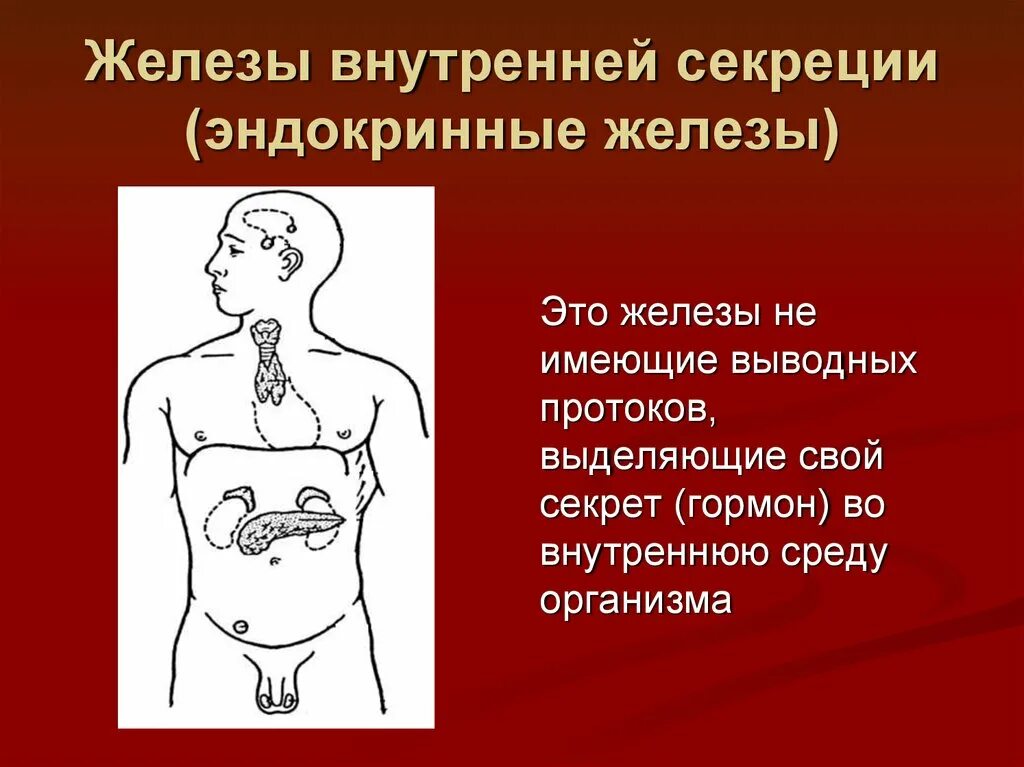 Железы внутренней секреции (эндокринные железы)

Это железы не имеющие выводных протоков, выделяющие свой секрет (гормон) во внутреннюю среду организма